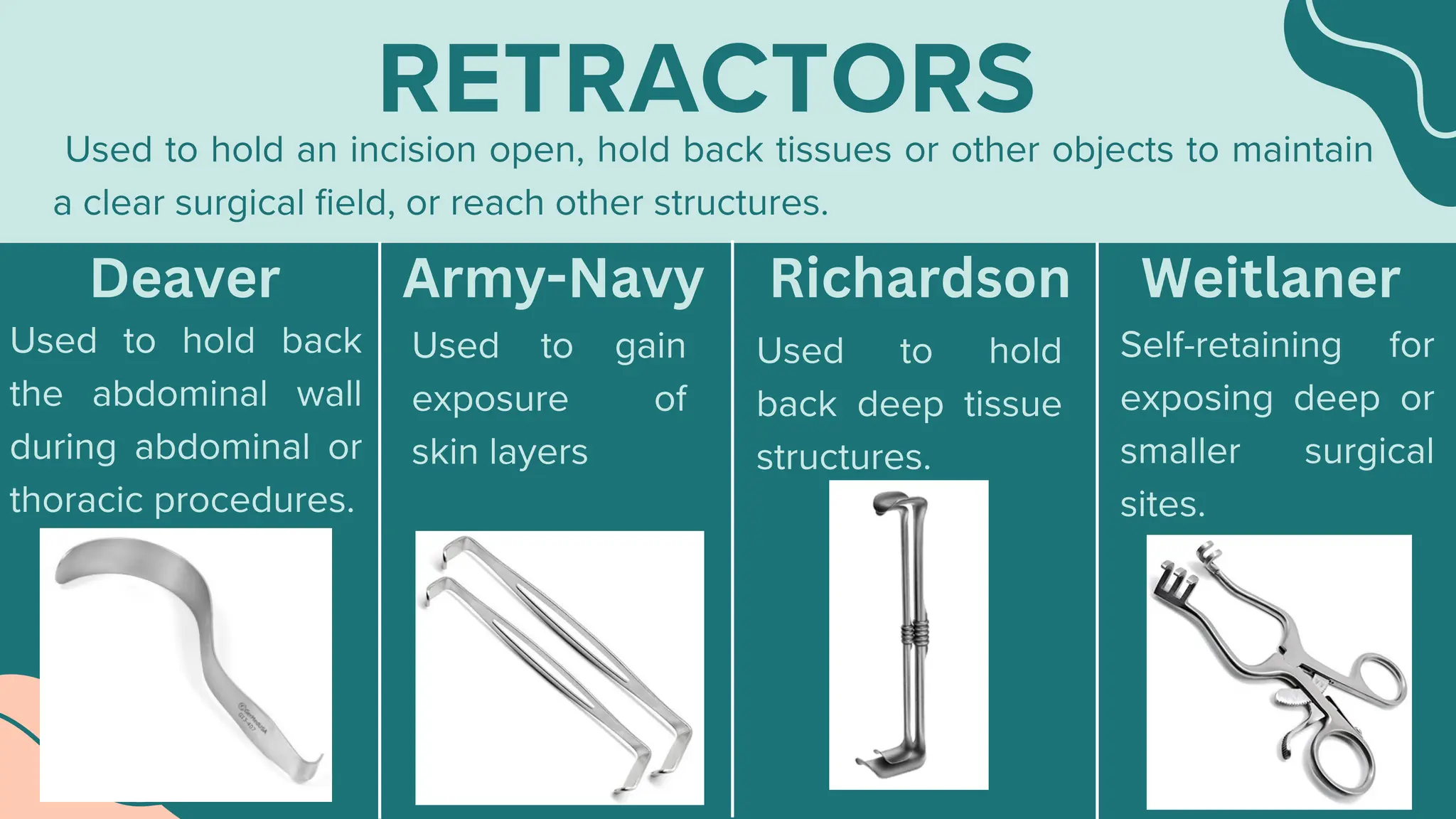 RETRACTORS

Used to hold an incision open, hold back tissues or other objects to maintain a clear surgical field, or reach other structures.

Deaver

Used to hold back the abdominal wall during abdominal or thoracic procedures.

Army-Navy

Used to gain exposure of skin layers

Richardson

Used to hold back deep tissue structures.

Weitlaner

Self-retaining for exposing deep or smaller surgical sites.